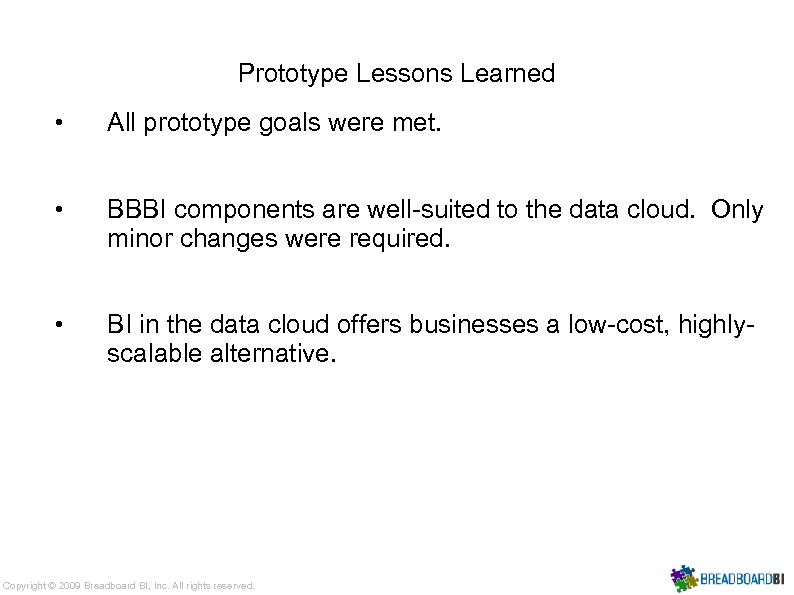 Prototype Lessons Learned

• All prototype goals were met.

• BBBI components are well-suited to the data cloud. Only minor changes were required.

• BI in the data cloud offers businesses a low-cost, highly-scalable alternative.

Copyright © 2009 Breadboard BI, Inc. All rights reserved.

BREADBOARDBI